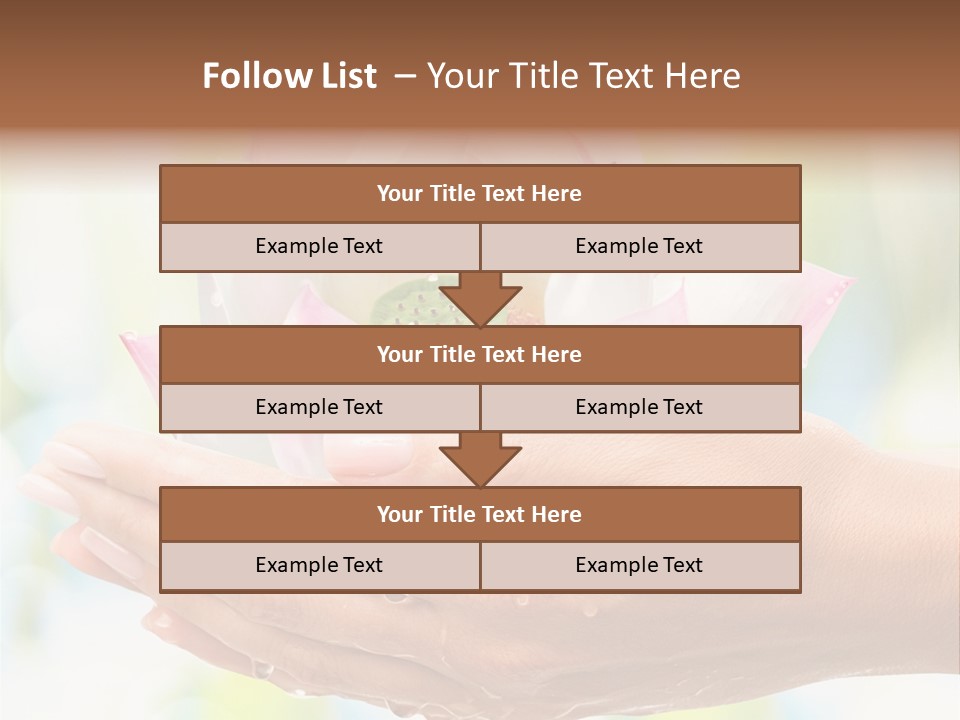 Follow List – Your Title Text Here

| Your Title Text Here | |
|---|---|
| Example Text | Example Text |

| Your Title Text Here | |
|---|---|
| Example Text | Example Text |

| Your Title Text Here | |
|---|---|
| Example Text | Example Text |